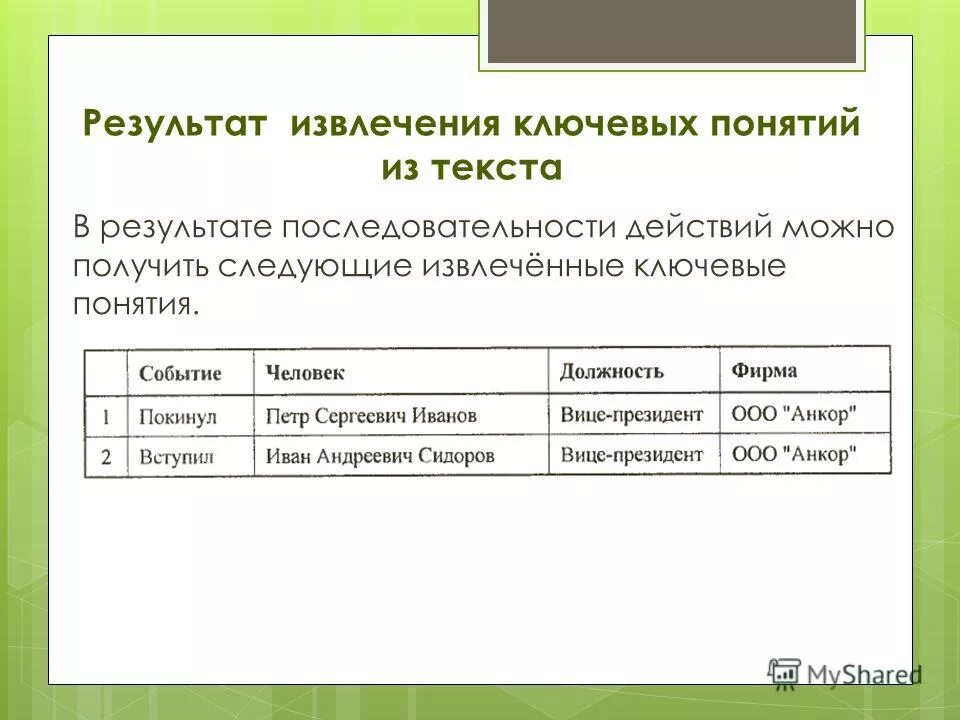 Результат извлечения ключевых понятий из текста

В результате последовательности действий можно получить следующие извлечённые ключевые понятия.

| | Событие | Человек | Должность | Фирма |
|---|---|---|---|---|
| 1 | Покинул | Петр Сергеевич Иванов | Вице-президент | ООО "Анкор" |
| 2 | Вступил | Иван Андреевич Сидоров | Вице-президент | ООО "Анкор" |

MyShared